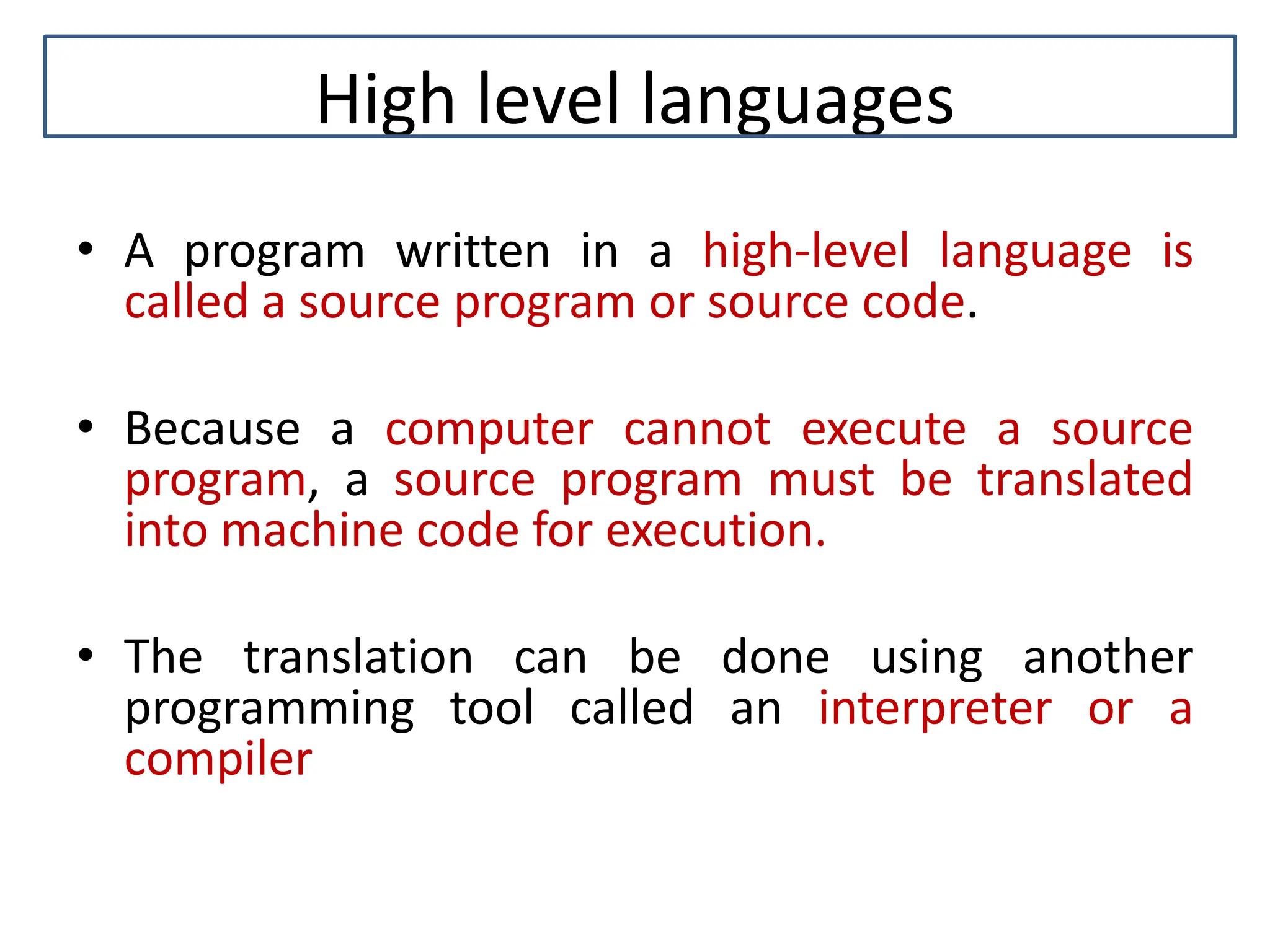 High level languages

• A program written in a high-level language is called a source program or source code.

• Because a computer cannot execute a source program, a source program must be translated into machine code for execution.

• The translation can be done using another programming tool called an interpreter or a compiler